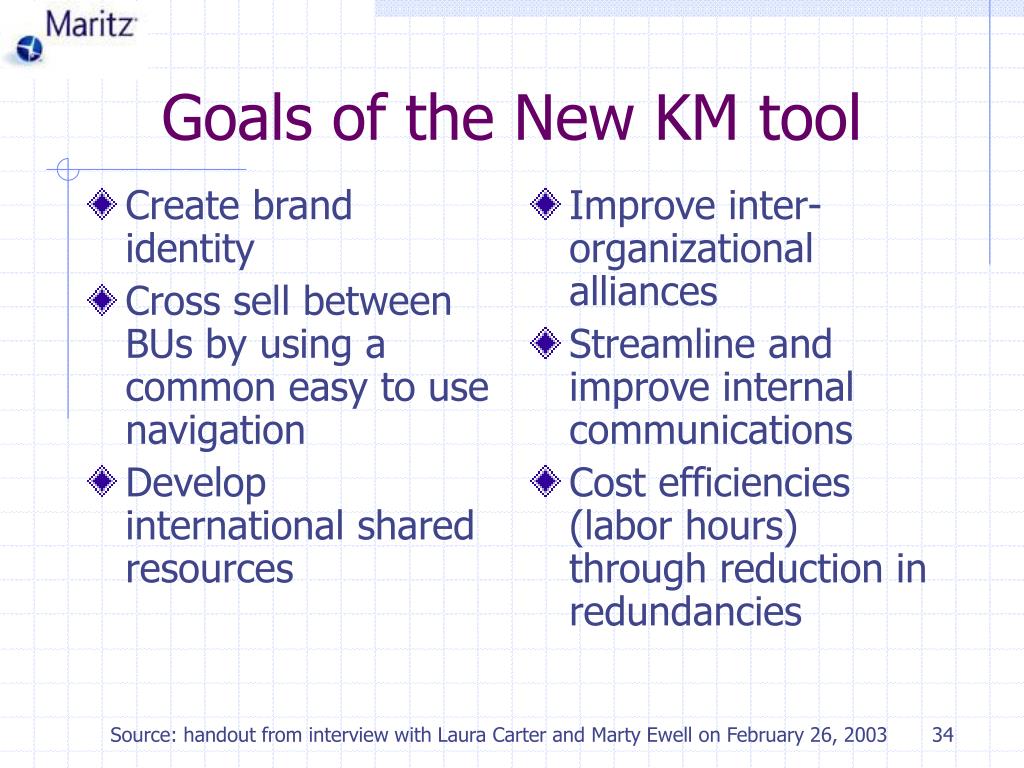 Maritz

Goals of the New KM tool

Create brand identity

Cross sell between BUs by using a common easy to use navigation

Develop international shared resources

Improve inter-organizational alliances

Streamline and improve internal communications

Cost efficiencies (labor hours) through reduction in redundancies

Source: handout from interview with Laura Carter and Marty Ewell on February 26, 2003

34